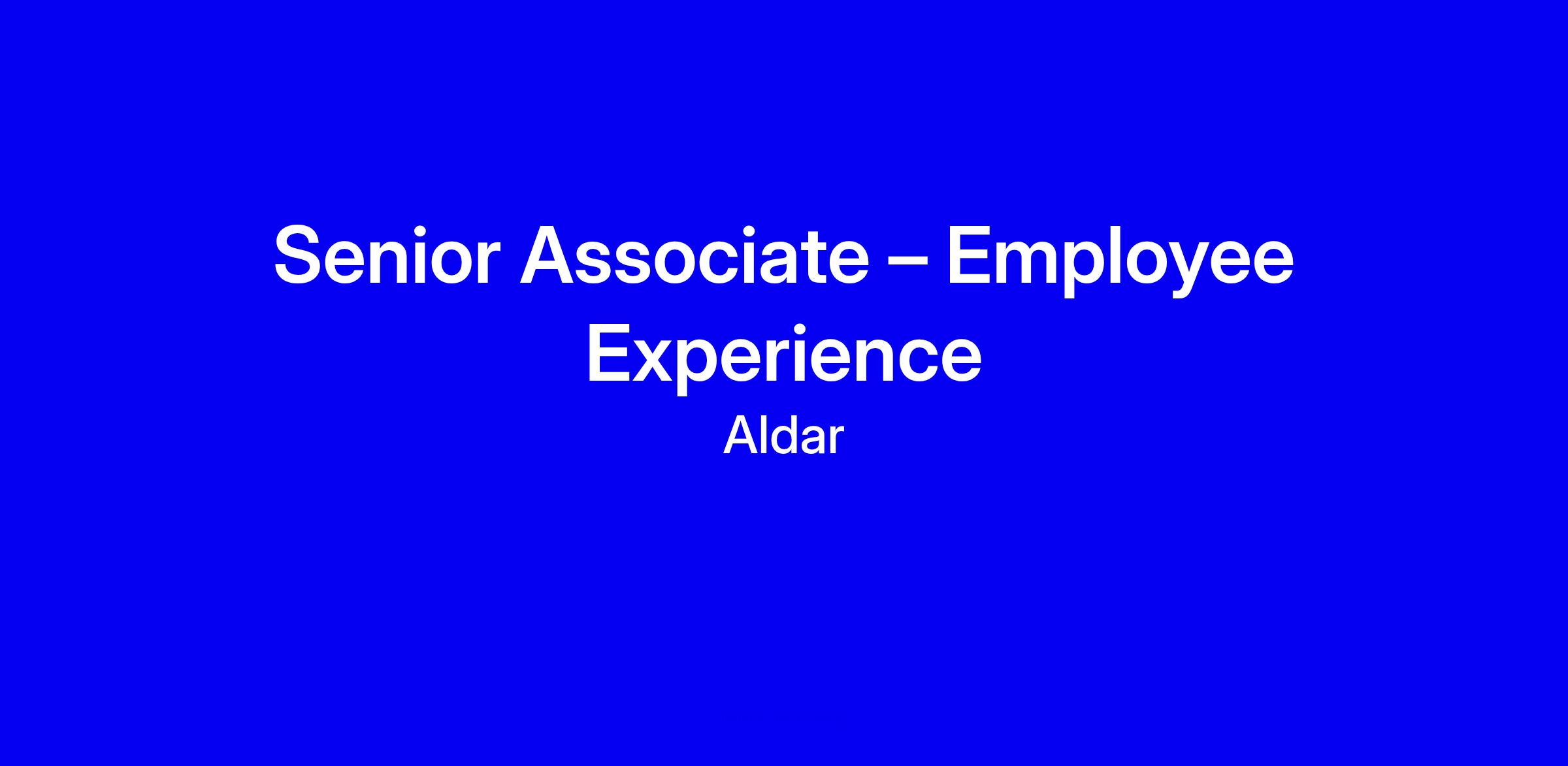 Senior Associate – Employee Experience

Aldar